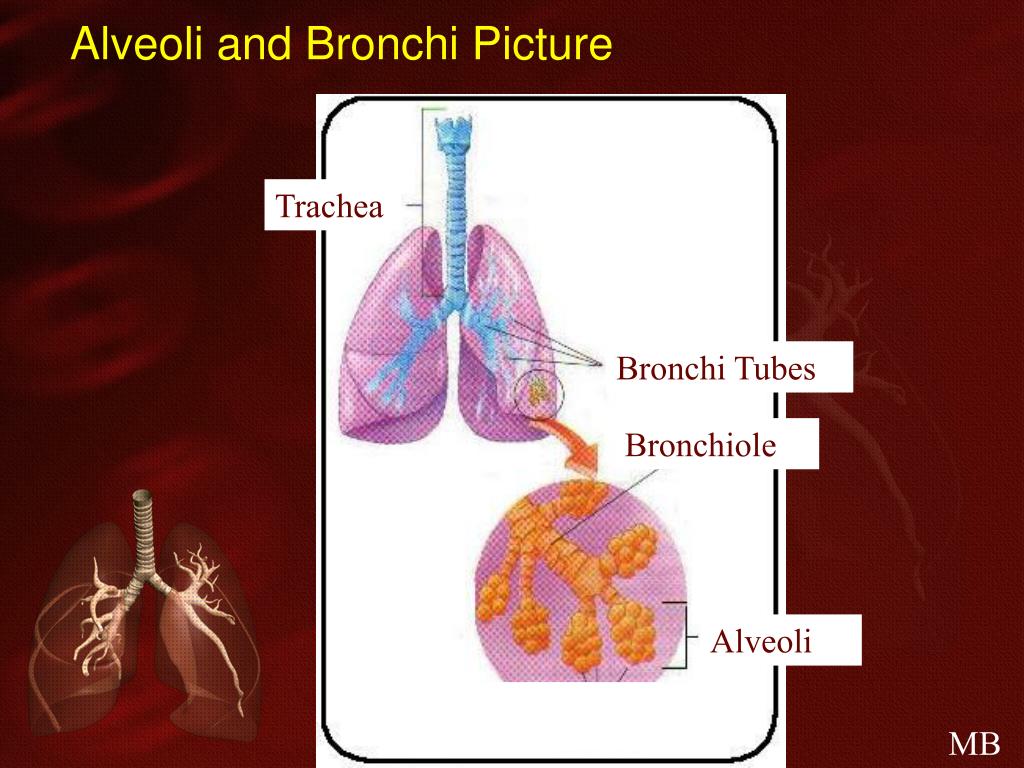 Alveoli and Bronchi Picture

Trachea

Bronchi Tubes

Bronchiole

Alveoli

MB